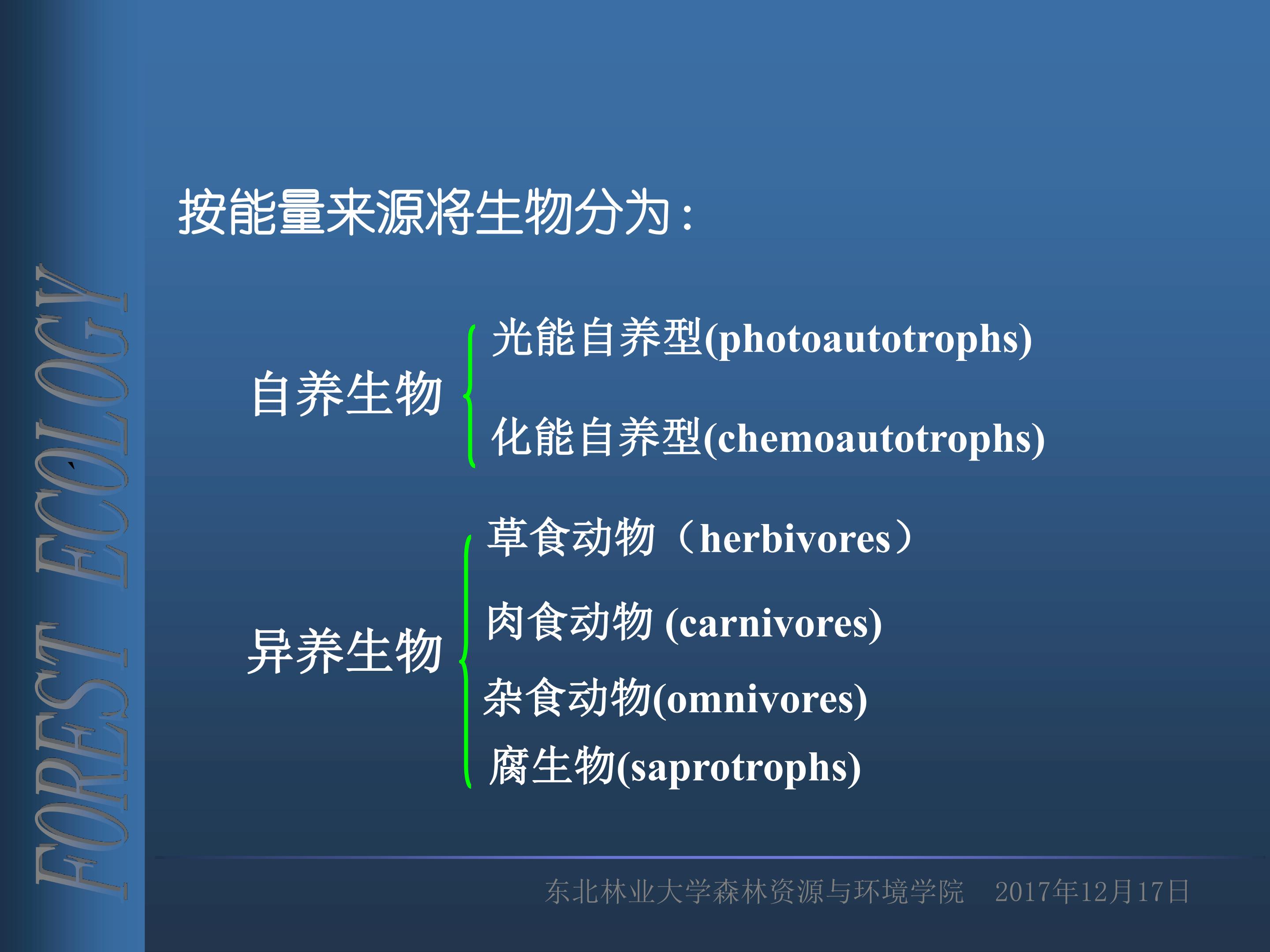 FOREST ECOLOGY

按能量来源将生物分为：

自养生物

光能自养型(photoautotrophs)

化能自养型(chemoautotrophs)

异养生物

草食动物（herbivores）

肉食动物 (carnivores)

杂食动物(omnivores)

腐生物(saprotrophs)

东北林业大学森林资源与环境学院 2017年12月17日